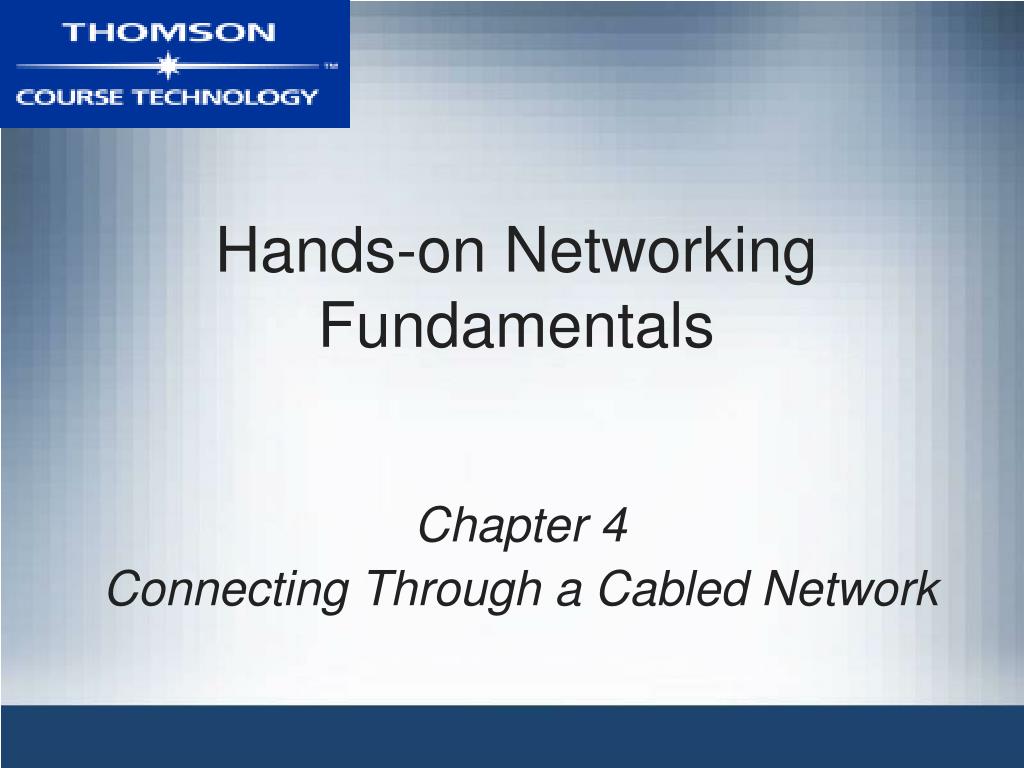 THOMSON
™
COURSE TECHNOLOGY

Hands-on Networking Fundamentals

Chapter 4
Connecting Through a Cabled Network